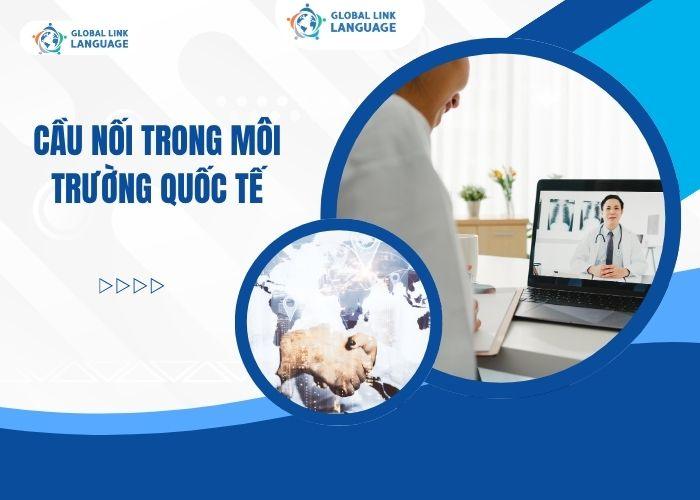 GLOBAL LINK LANGUAGE

GLOBAL LINK LANGUAGE

CẦU NỐI TRONG MÔI TRƯỜNG QUỐC TẾ